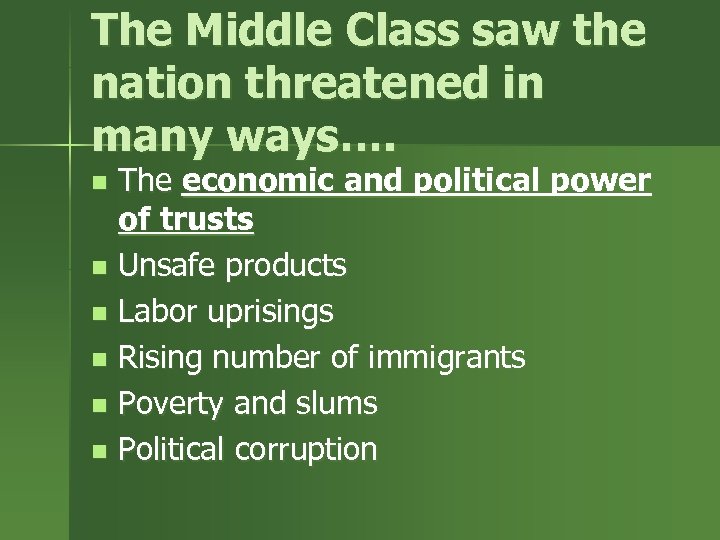 The Middle Class saw the nation threatened in many ways….

- The economic and political power of trusts
- Unsafe products
- Labor uprisings
- Rising number of immigrants
- Poverty and slums
- Political corruption